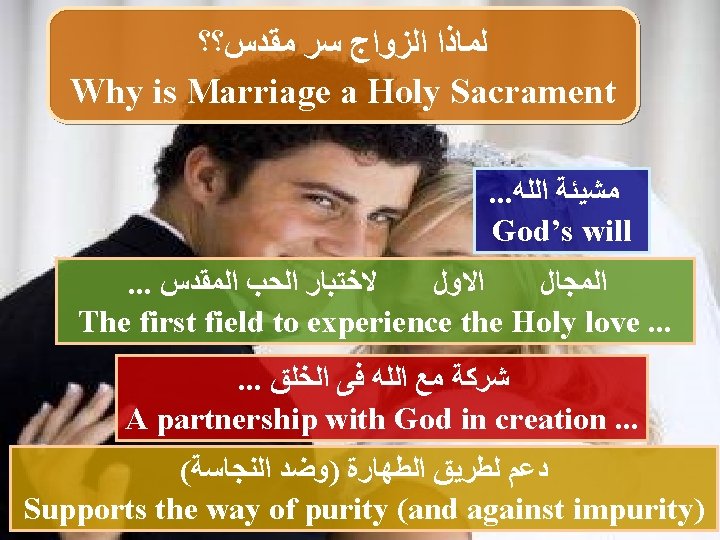 لماذا الزواج سر مقدس؟؟
Why is Marriage a Holy Sacrament

مشيئة الله...
God's will

المجال الاول لاختبار الحب المقدس ...
The first field to experience the Holy love ...

شركة مع الله فى الخلق ...
A partnership with God in creation ...

دعم لطريق الطهارة (وضد النجاسة)
Supports the way of purity (and against impurity)